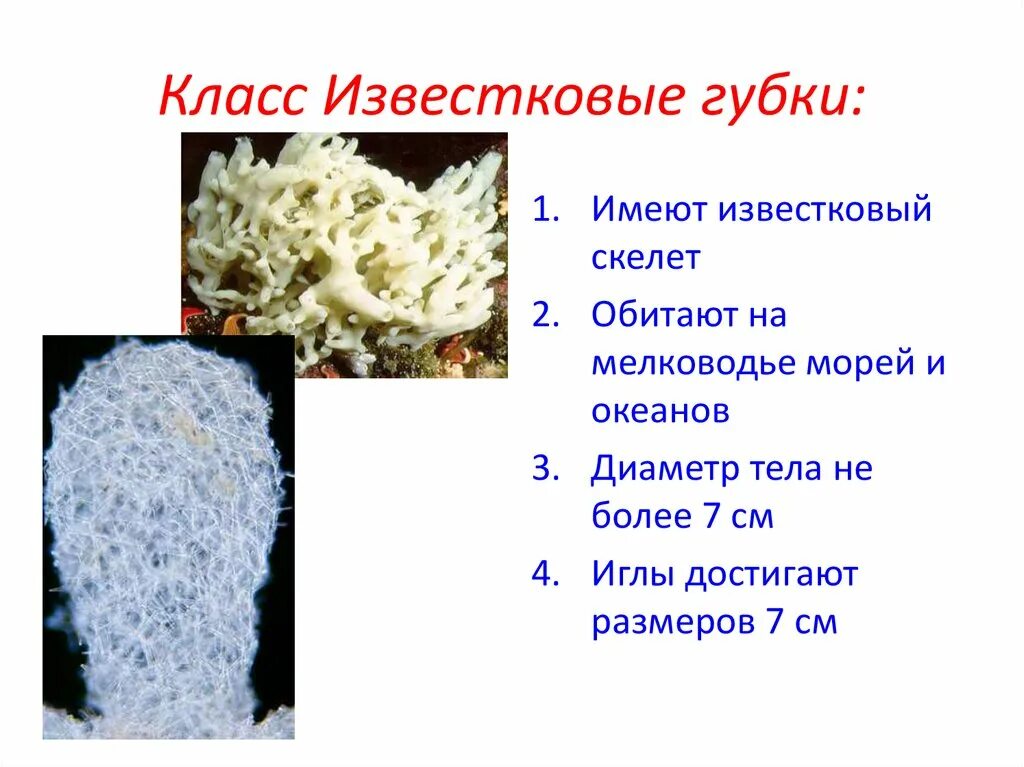 Класс Известковые губки:

1. Имеют известковый скелет
2. Обитают на мелководье морей и океанов
3. Диаметр тела не более 7 см
4. Иглы достигают размеров 7 см